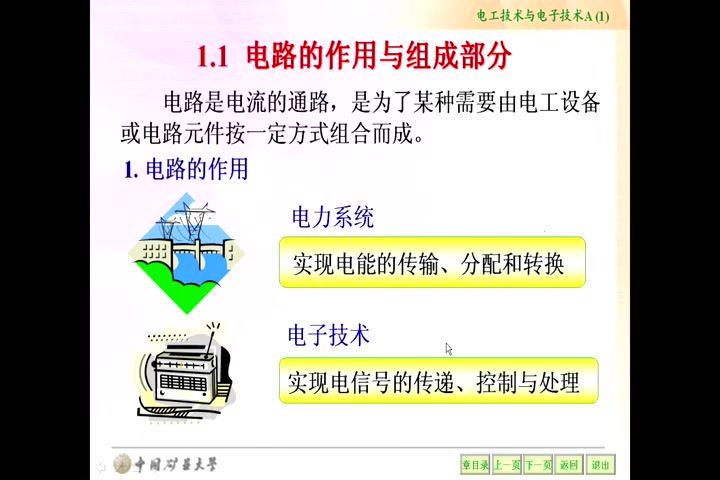 电工技术与电子技术A (1)

1.1 电路的作用与组成部分

电路是电流的通路，是为了某种需要由电工设备或电路元件按一定方式组合而成。

1. 电路的作用

电力系统

实现电能的传输、分配和转换

电子技术

实现电信号的传递、控制与处理

中国矿业大学

章目录 上一页 下一页 返回 退出